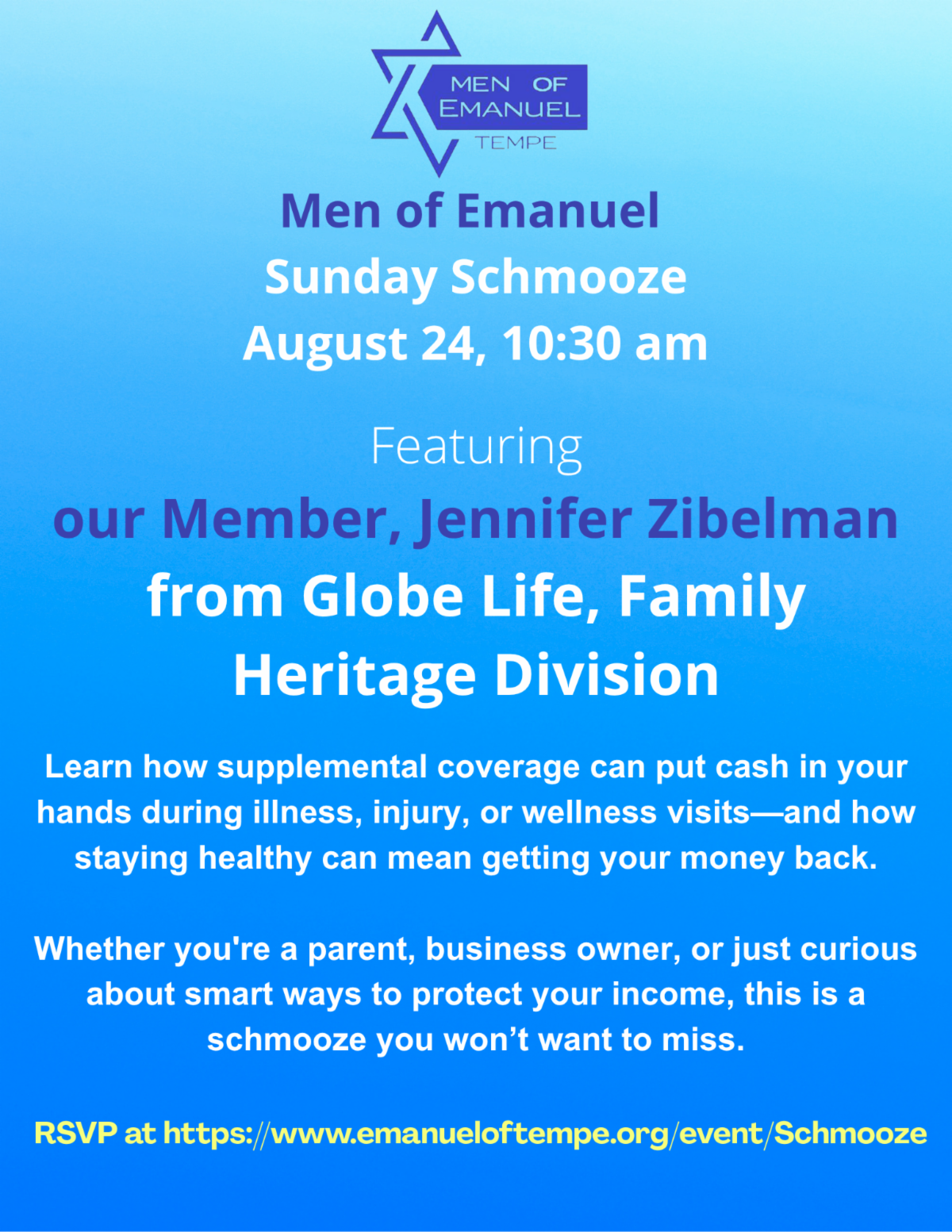 MEN OF
EMANUEL
TEMPE

Men of Emanuel
Sunday Schmooze
August 24, 10:30 am

Featuring
our Member, Jennifer Zibelman
from Globe Life, Family Heritage Division

Learn how supplemental coverage can put cash in your hands during illness, injury, or wellness visits—and how staying healthy can mean getting your money back.

Whether you're a parent, business owner, or just curious about smart ways to protect your income, this is a schmooze you won't want to miss.

RSVP at https://www.emanueloftempe.org/event/Schmooze